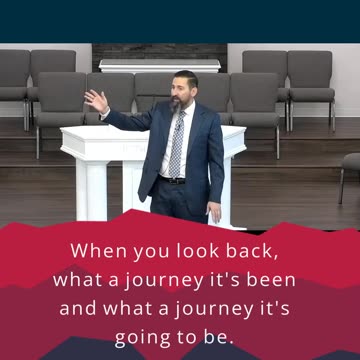 When you look back, what a journey it's been and what a journey it's going to be.